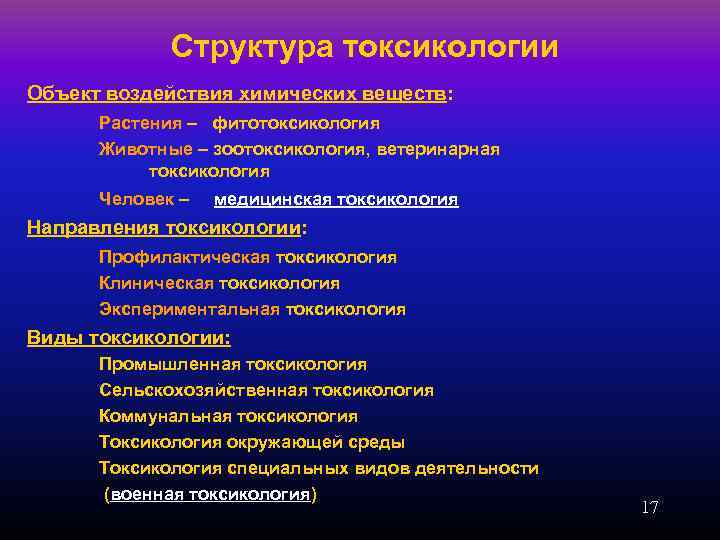 Структура токсикологии

Объект воздействия химических веществ:

Растения – фитотоксикология

Животные – зоотоксикология, ветеринарная токсикология

Человек – медицинская токсикология

Направления токсикологии:

Профилактическая токсикология

Клиническая токсикология

Экспериментальная токсикология

Виды токсикологии:

Промышленная токсикология

Сельскохозяйственная токсикология

Коммунальная токсикология

Токсикология окружающей среды

Токсикология специальных видов деятельности

(военная токсикология)

17